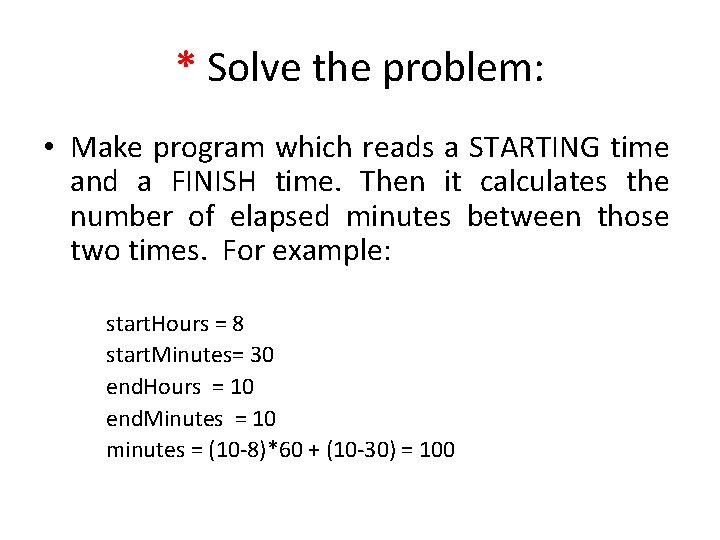 * Solve the problem:

• Make program which reads a STARTING time and a FINISH time. Then it calculates the number of elapsed minutes between those two times. For example:

startHours = 8
startMinutes= 30
endHours = 10
endMinutes = 10
minutes = (10-8)*60 + (10-30) = 100